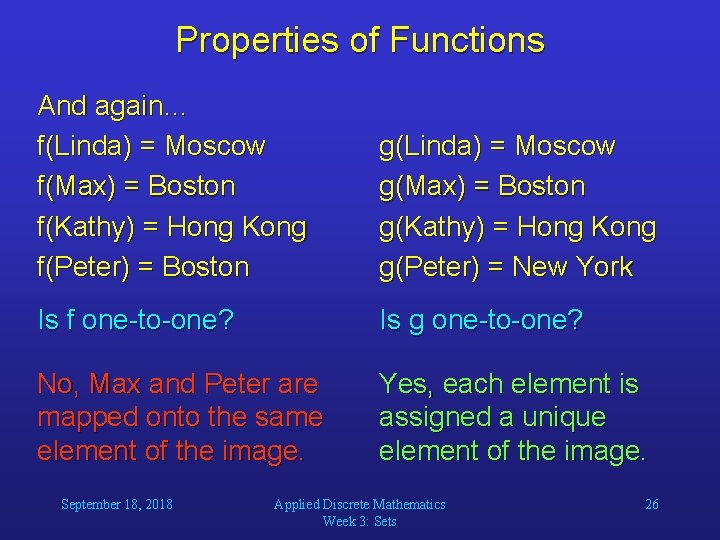 Properties of Functions

And again…

f(Linda) = Moscow
f(Max) = Boston
f(Kathy) = Hong Kong
f(Peter) = Boston

Is f one-to-one?

No, Max and Peter are mapped onto the same element of the image.

g(Linda) = Moscow
g(Max) = Boston
g(Kathy) = Hong Kong
g(Peter) = New York

Is g one-to-one?

Yes, each element is assigned a unique element of the image.

September 18, 2018

Applied Discrete Mathematics
Week 3: Sets

26